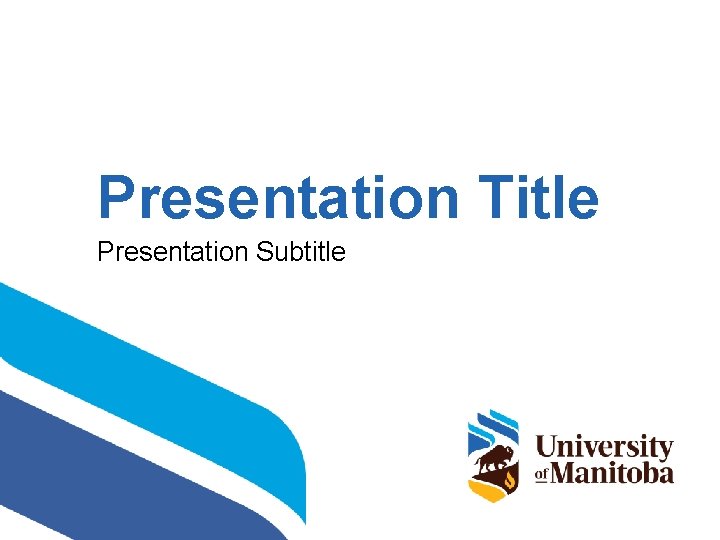 Presentation Title

Presentation Subtitle

University of Manitoba